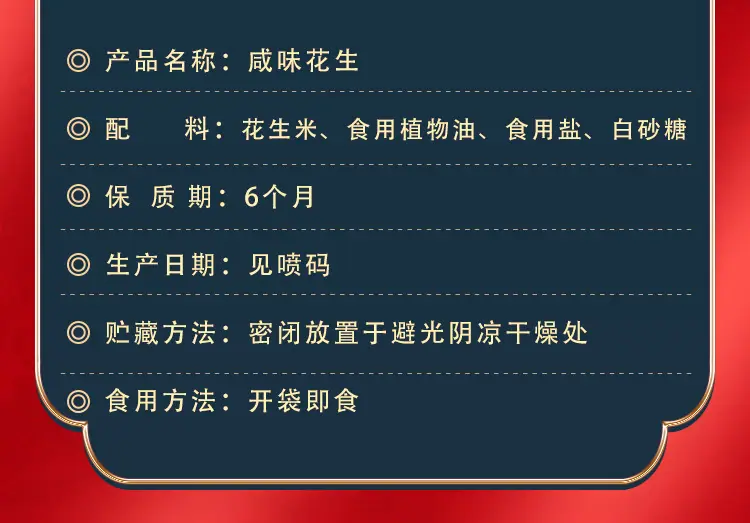 ◎ 产品名称：咸味花生

◎ 配　　料：花生米、食用植物油、食用盐、白砂糖

◎ 保 质 期：6个月

◎ 生产日期：见喷码

◎ 贮藏方法：密闭放置于避光阴凉干燥处

◎ 食用方法：开袋即食